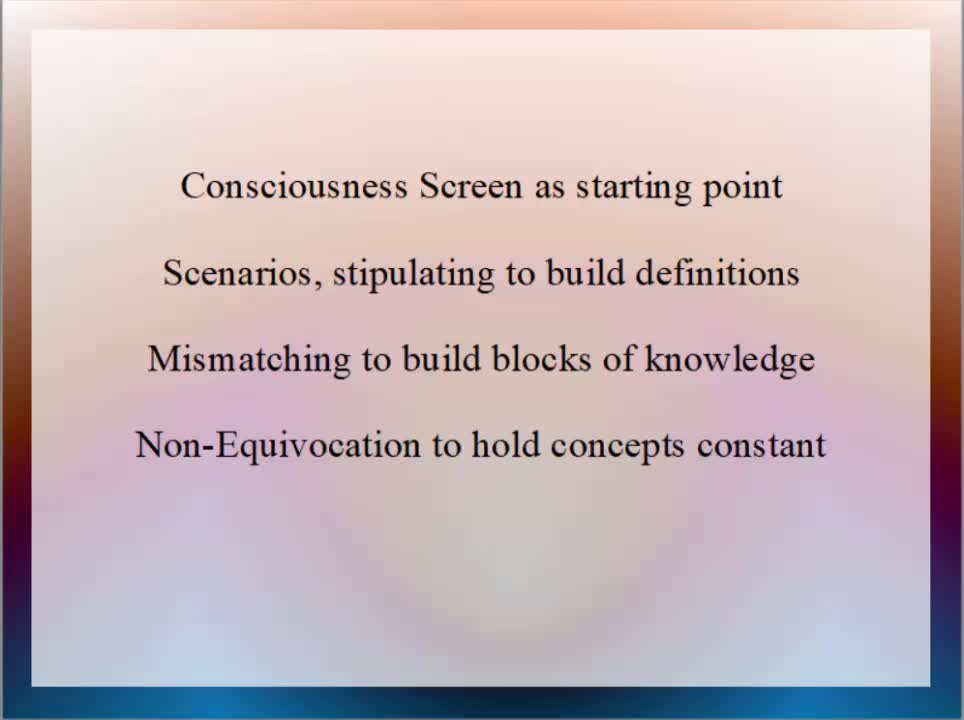 Consciousness Screen as starting point

Scenarios, stipulating to build definitions

Mismatching to build blocks of knowledge

Non-Equivocation to hold concepts constant